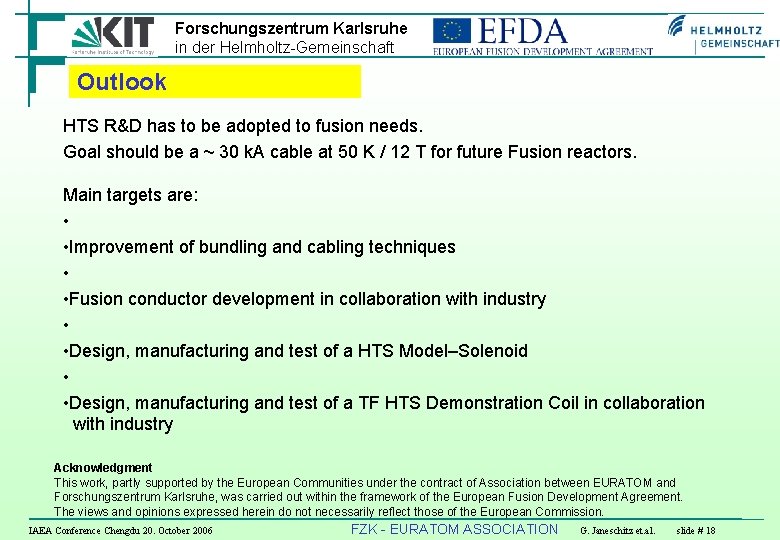 KIT
Karlsruhe Institute of Technology

Forschungszentrum Karlsruhe
in der Helmholtz-Gemeinschaft

EFDA
EUROPEAN FUSION DEVELOPMENT AGREEMENT

HELMHOLTZ
GEMEINSCHAFT

Outlook

HTS R&D has to be adopted to fusion needs.
Goal should be a ~ 30 kA cable at 50 K / 12 T for future Fusion reactors.

Main targets are:
•
•Improvement of bundling and cabling techniques
•
•Fusion conductor development in collaboration with industry
•
•Design, manufacturing and test of a HTS Model–Solenoid
•
•Design, manufacturing and test of a TF HTS Demonstration Coil in collaboration with industry

Acknowledgment
This work, partly supported by the European Communities under the contract of Association between EURATOM and Forschungszentrum Karlsruhe, was carried out within the framework of the European Fusion Development Agreement. The views and opinions expressed herein do not necessarily reflect those of the European Commission.

IAEA Conference Chengdu 20. October 2006 FZK - EURATOM ASSOCIATION G. Janeschitz et.al. slide # 18